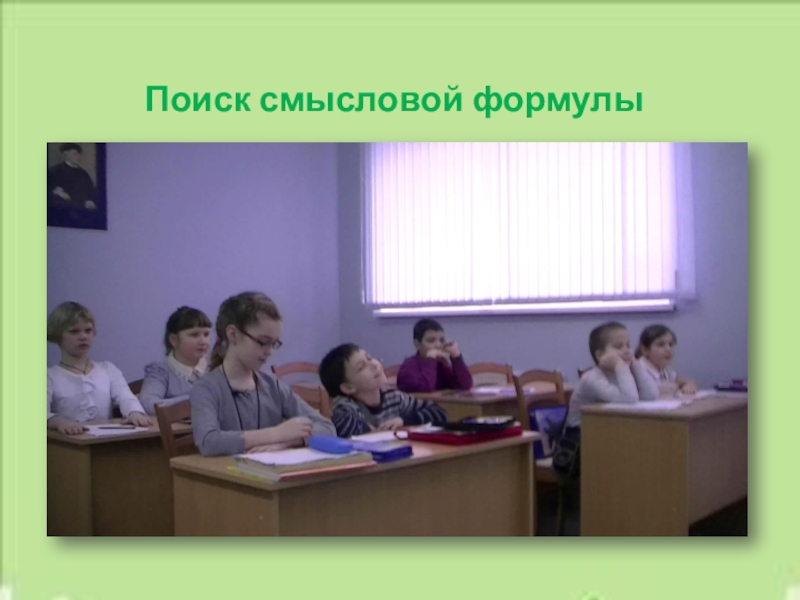 Поиск смысловой формулы